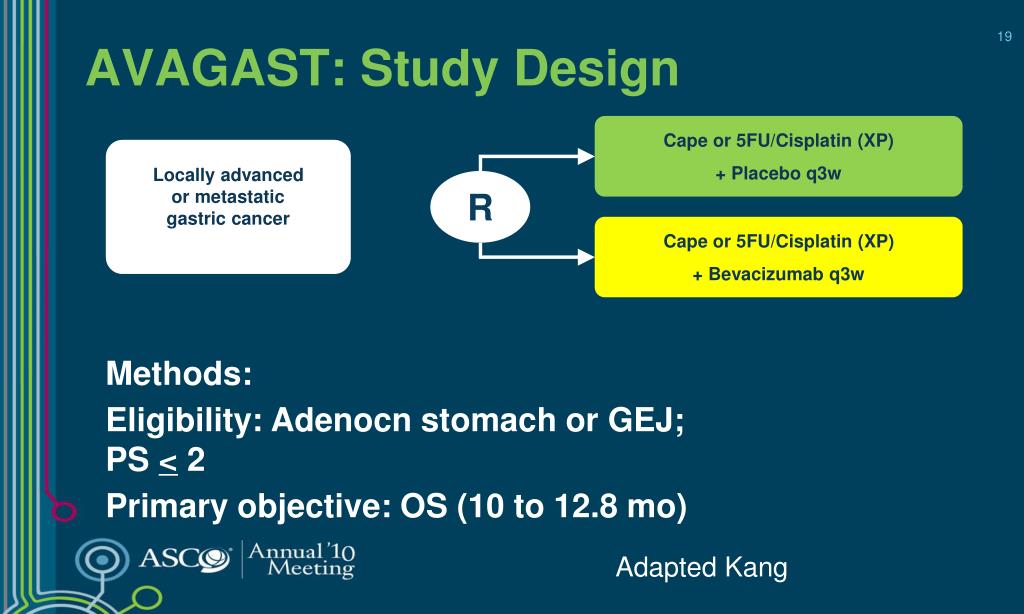 19

AVAGAST: Study Design

Locally advanced or metastatic gastric cancer

R

Cape or 5FU/Cisplatin (XP)
+ Placebo q3w

Cape or 5FU/Cisplatin (XP)
+ Bevacizumab q3w

Methods:

Eligibility: Adenocn stomach or GEJ; PS $\leq$ 2

Primary objective: OS (10 to 12.8 mo)

ASCO Annual '10 Meeting

Adapted Kang